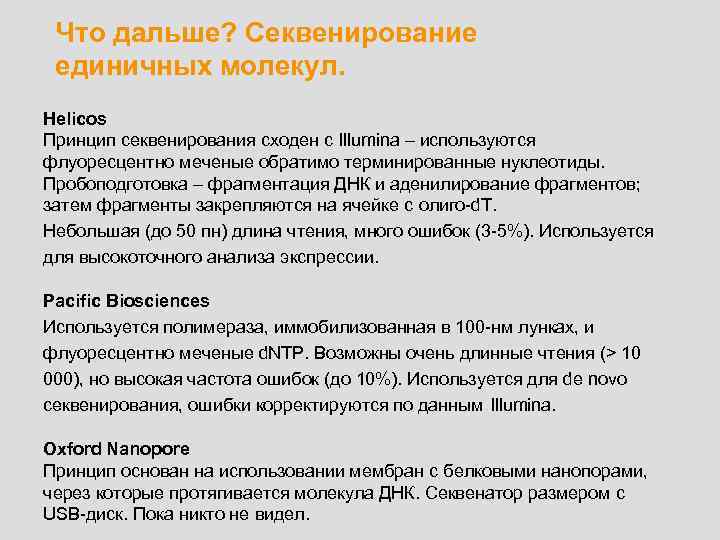 Что дальше? Секвенирование единичных молекул.

Helicos
Принцип секвенирования сходен с Illumina – используются флуоресцентно меченые обратимо терминированные нуклеотиды. Пробоподготовка – фрагментация ДНК и аденилирование фрагментов; затем фрагменты закрепляются на ячейке с олиго-dT.
Небольшая (до 50 пн) длина чтения, много ошибок (3-5%). Используется для высокоточного анализа экспрессии.

Pacific Biosciences
Используется полимераза, иммобилизованная в 100-нм лунках, и флуоресцентно меченые dNTP. Возможны очень длинные чтения (> 10 000), но высокая частота ошибок (до 10%). Используется для de novo секвенирования, ошибки корректируются по данным Illumina.

Oxford Nanopore
Принцип основан на использовании мембран с белковыми нанопорами, через которые протягивается молекула ДНК. Секвенатор размером с USB-диск. Пока никто не видел.